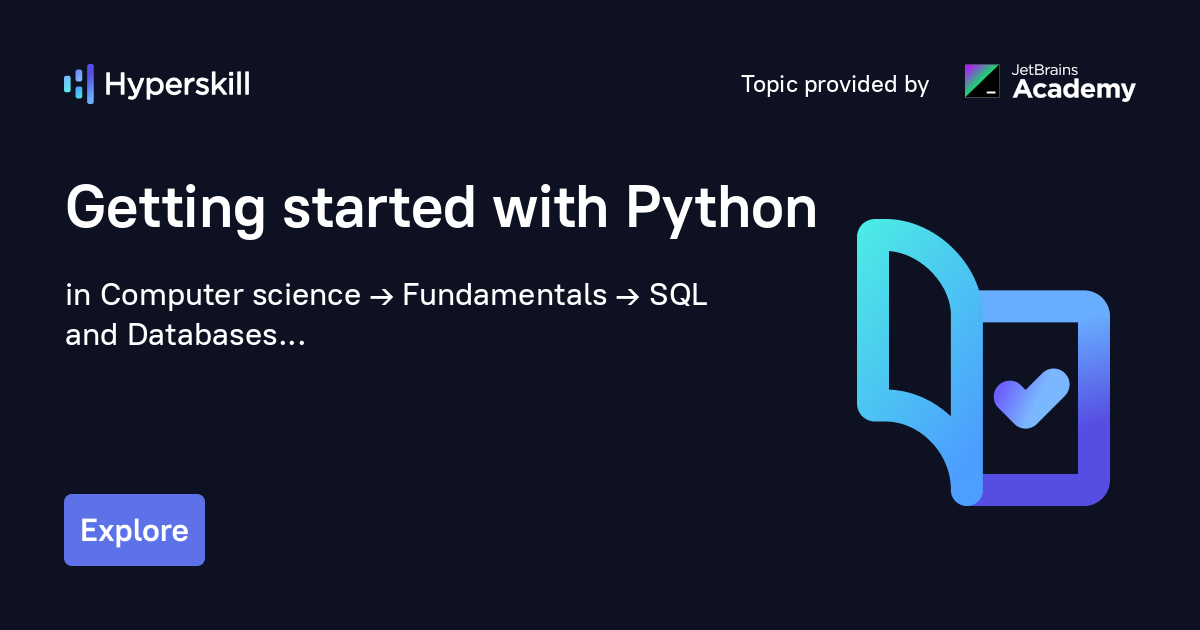 Hyperskill

Topic provided by JetBrains Academy

Getting started with Python

in Computer science → Fundamentals → SQL and Databases...

Explore